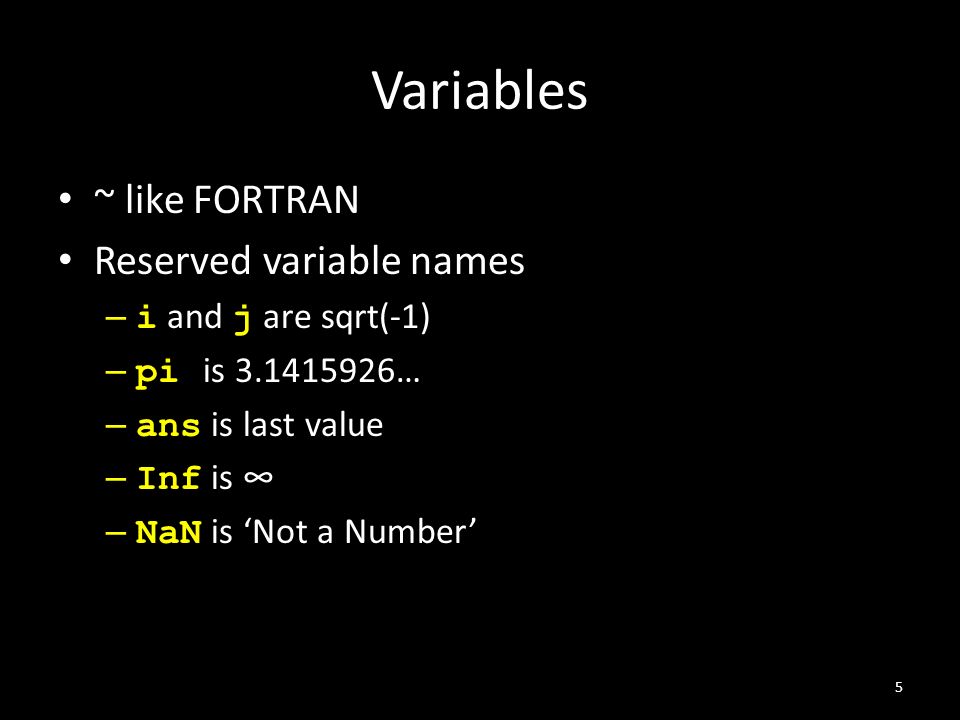 Variables

• ~ like FORTRAN
• Reserved variable names
– i and j are sqrt(-1)
– pi is 3.1415926…
– ans is last value
– Inf is $\infty$
– NaN is ‘Not a Number’

5